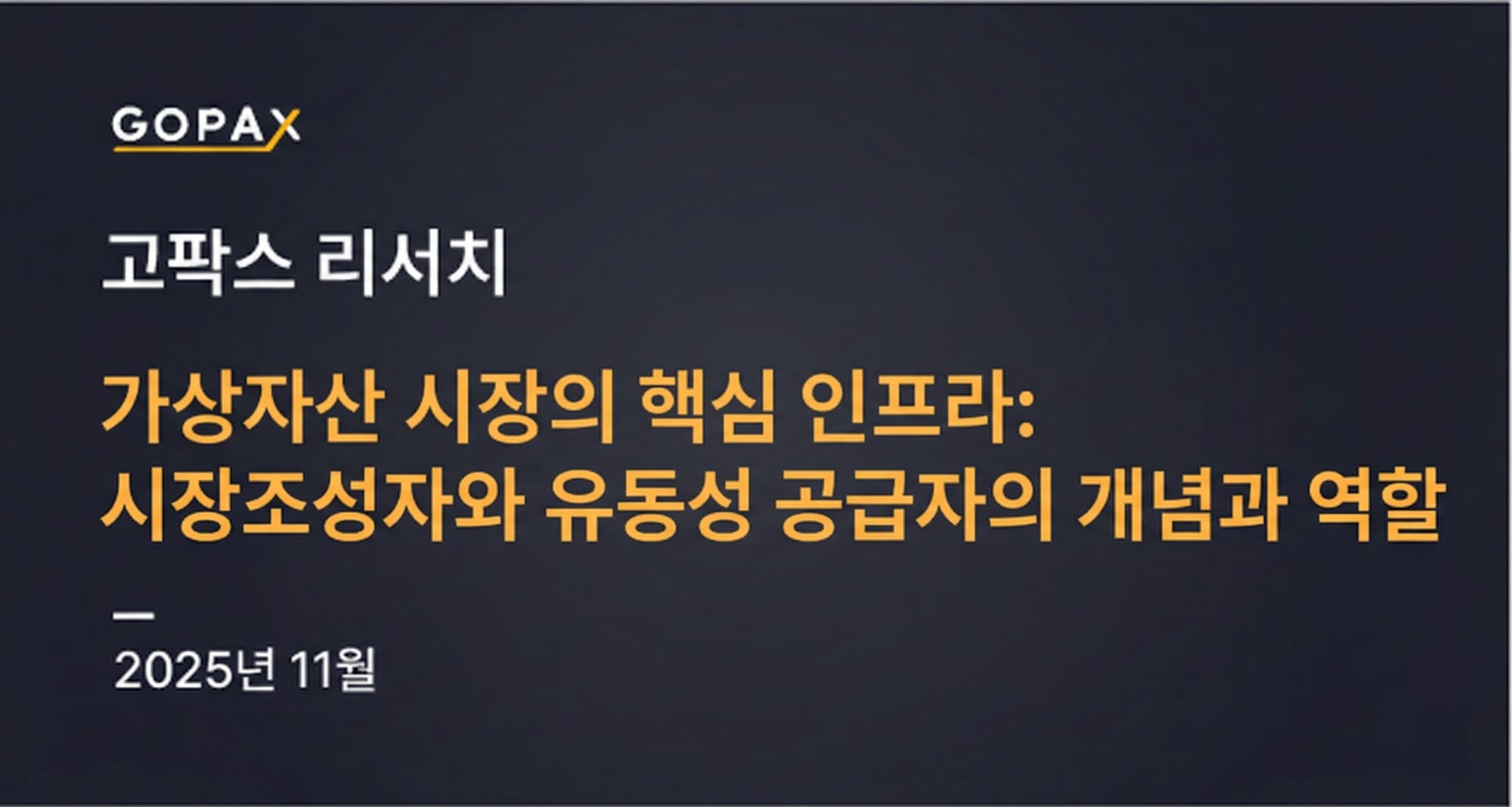 GOPAX

고팍스 리서치

가상자산 시장의 핵심 인프라:
시장조성자와 유동성 공급자의 개념과 역할

—
2025년 11월